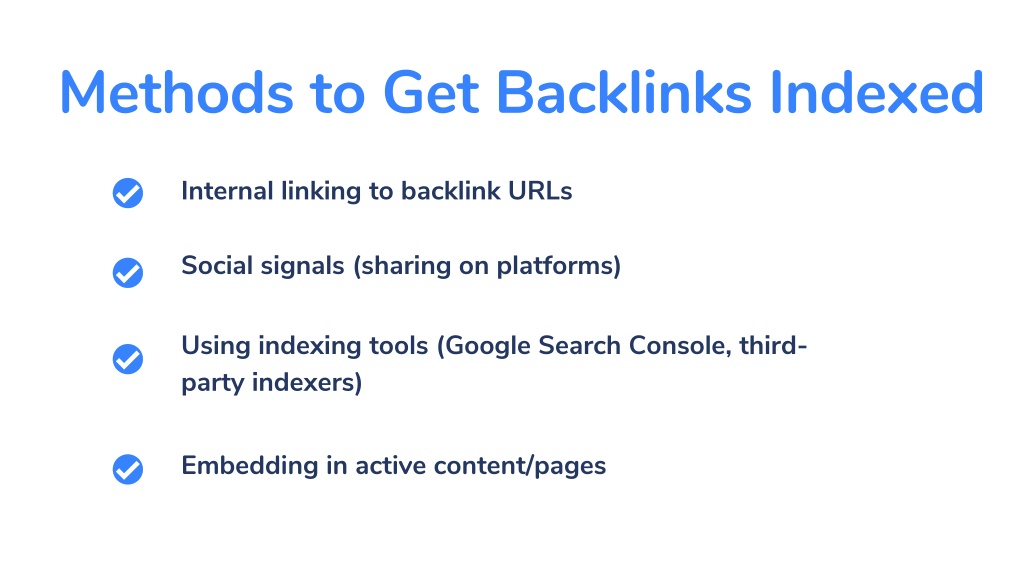 Methods to Get Backlinks Indexed

Internal linking to backlink URLs

Social signals (sharing on platforms)

Using indexing tools (Google Search Console, third-party indexers)

Embedding in active content/pages